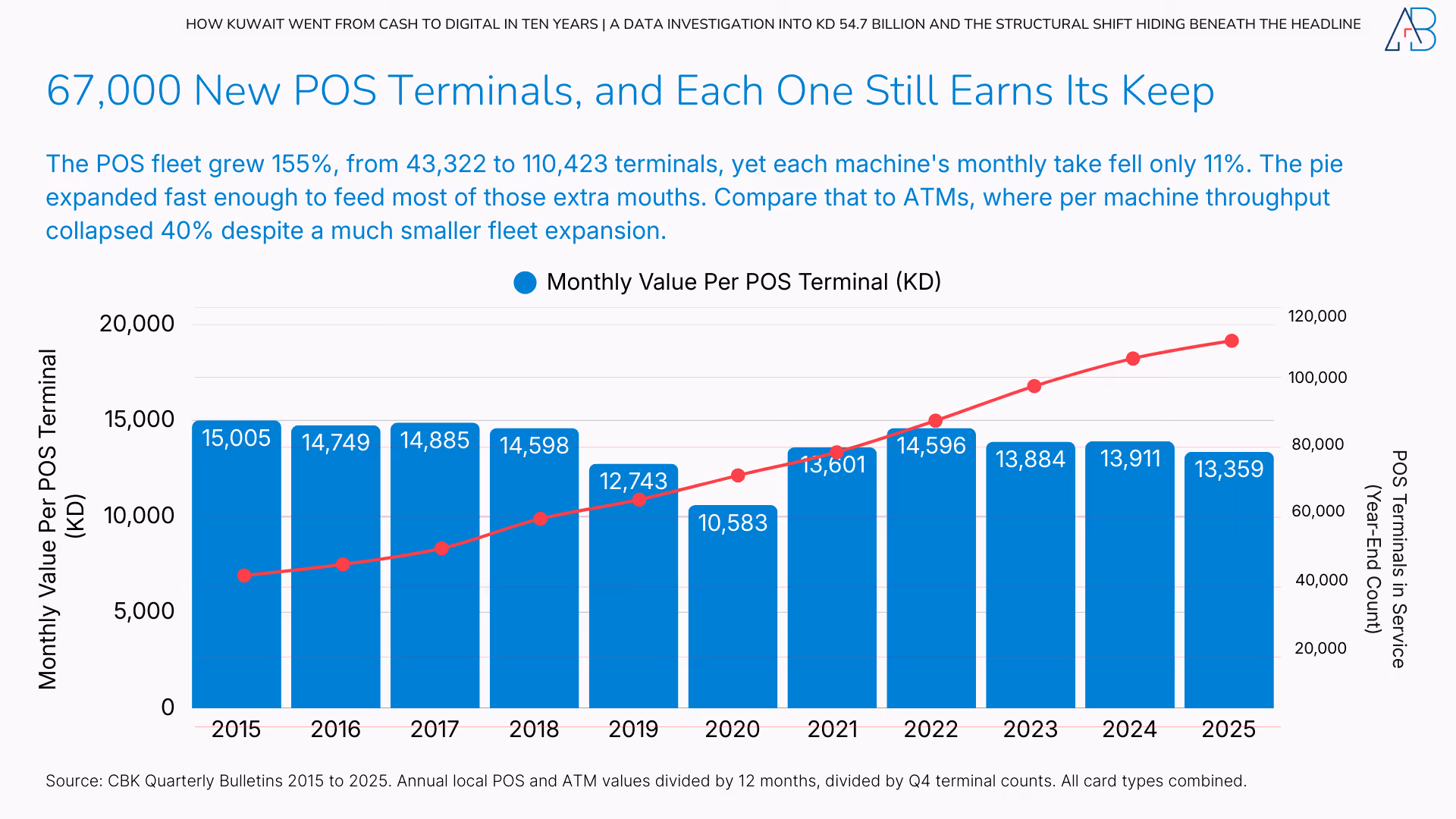 HOW KUWAIT WENT FROM CASH TO DIGITAL IN TEN YEARS | A DATA INVESTIGATION INTO KD 54.7 BILLION AND THE STRUCTURAL SHIFT HIDING BENEATH THE HEADLINE

AB

67,000 New POS Terminals, and Each One Still Earns Its Keep

The POS fleet grew 155%, from 43,322 to 110,423 terminals, yet each machine's monthly take fell only 11%. The pie expanded fast enough to feed most of those extra mouths. Compare that to ATMs, where per machine throughput collapsed 40% despite a much smaller fleet expansion.

Monthly Value Per POS Terminal (KD)

Monthly Value Per POS Terminal (KD)

20,000
15,000
10,000
5,000
0

15,005
14,749
14,885
14,598
12,743
10,583
13,601
14,596
13,884
13,911
13,359

2015
2016
2017
2018
2019
2020
2021
2022
2023
2024
2025

120,000
100,000
80,000
60,000
40,000
20,000

POS Terminals in Service (Year-End Count)

Source: CBK Quarterly Bulletins 2015 to 2025. Annual local POS and ATM values divided by 12 months, divided by Q4 terminal counts. All card types combined.